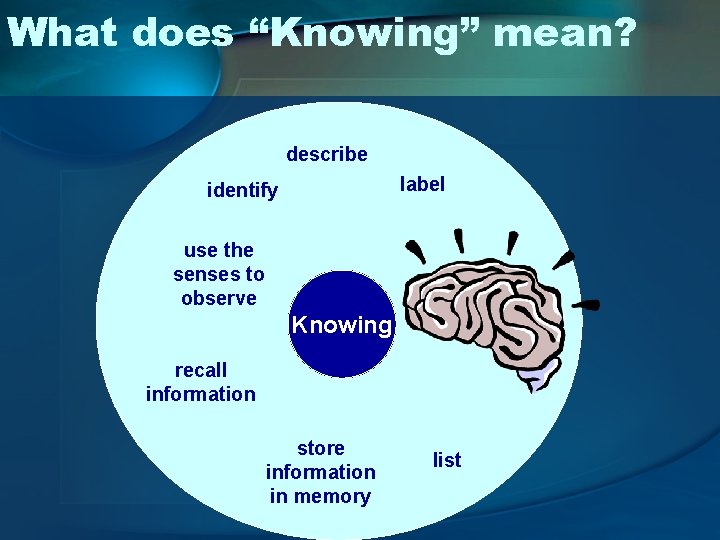 What does “Knowing” mean?

describe

identify

label

use the senses to observe

Knowing

recall information

store information in memory

list